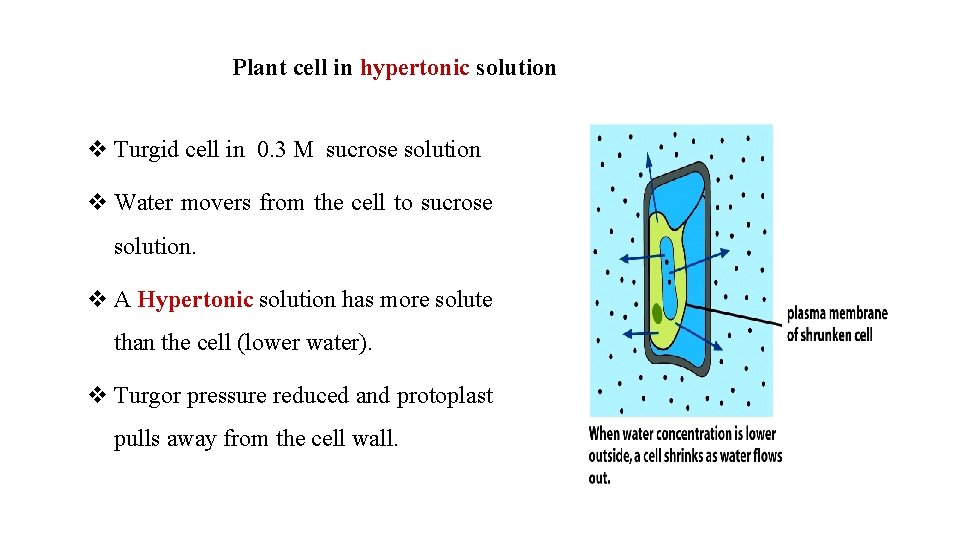 Plant cell in hypertonic solution

❖ Turgid cell in 0.3 M sucrose solution

❖ Water movers from the cell to sucrose solution.

❖ A Hypertonic solution has more solute than the cell (lower water).

❖ Turgor pressure reduced and protoplast pulls away from the cell wall.

plasma membrane of shrunken cell

When water concentration is lower outside, a cell shrinks as water flows out.